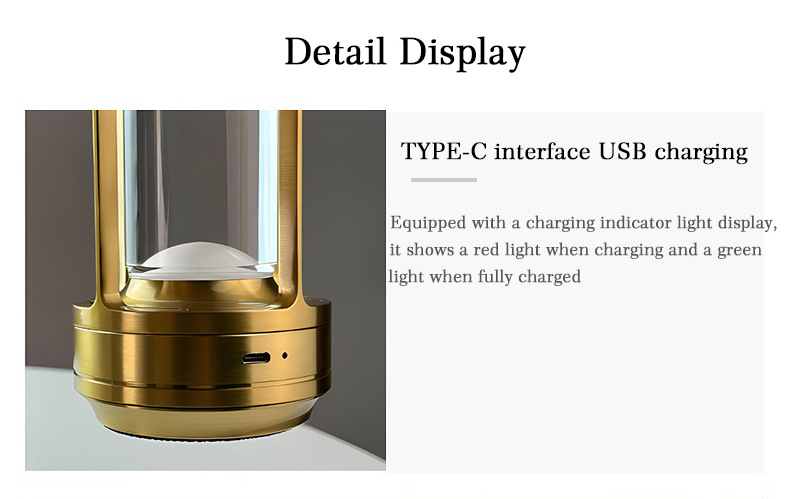 Detail Display

TYPE-C interface USB charging

Equipped with a charging indicator light display, it shows a red light when charging and a green light when fully charged